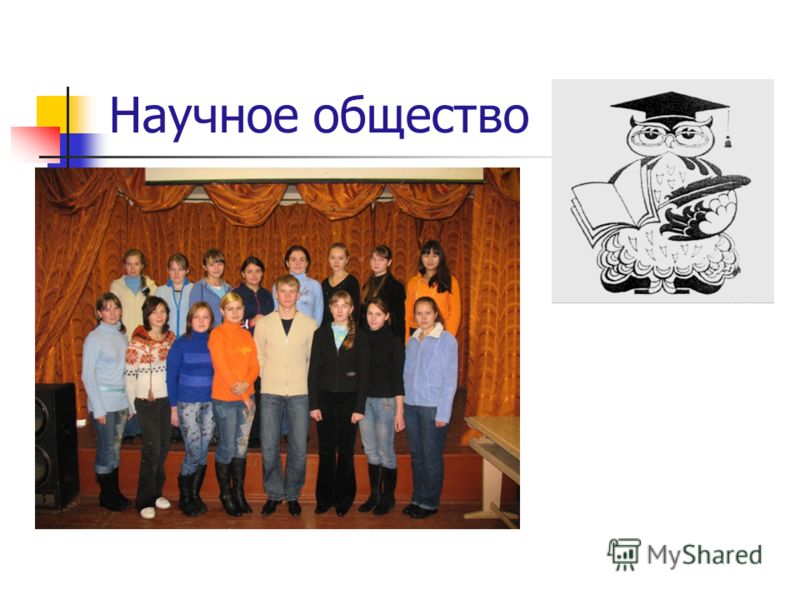 Научное общество

MyShared